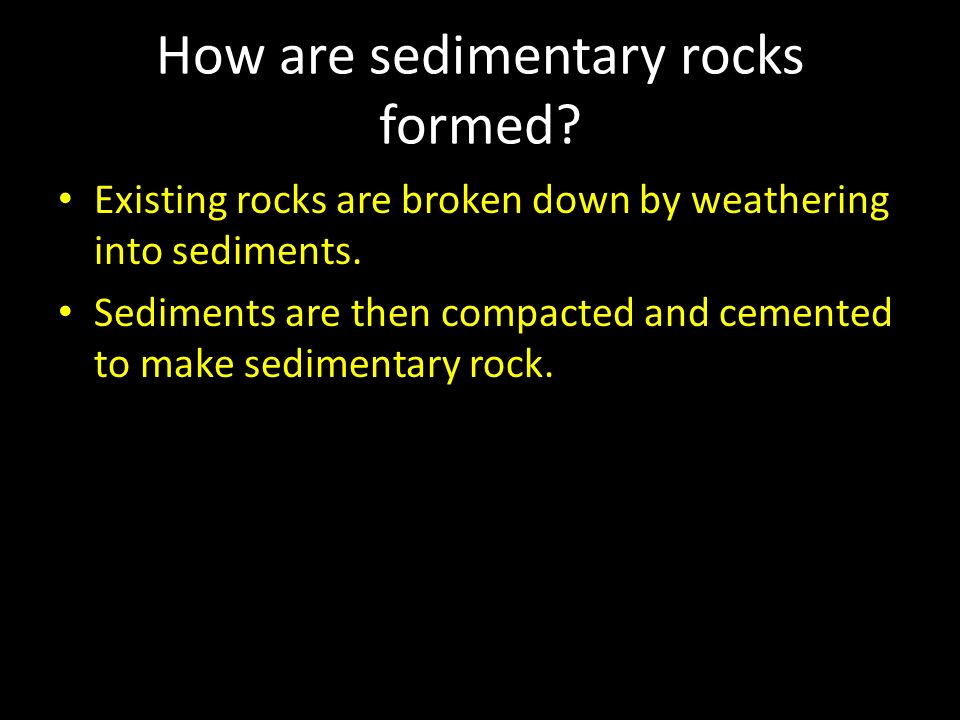 How are sedimentary rocks formed?

• Existing rocks are broken down by weathering into sediments.

• Sediments are then compacted and cemented to make sedimentary rock.